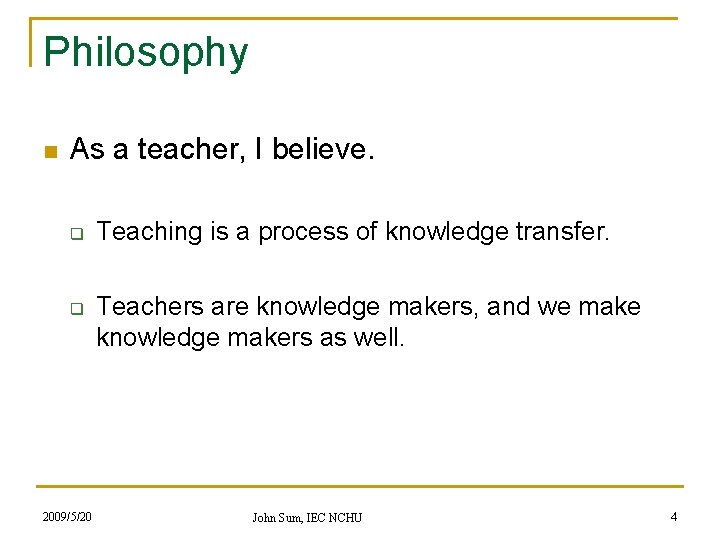 Philosophy

As a teacher, I believe.

Teaching is a process of knowledge transfer.

Teachers are knowledge makers, and we make knowledge makers as well.

2009/5/20

John Sum, IEC NCHU

4